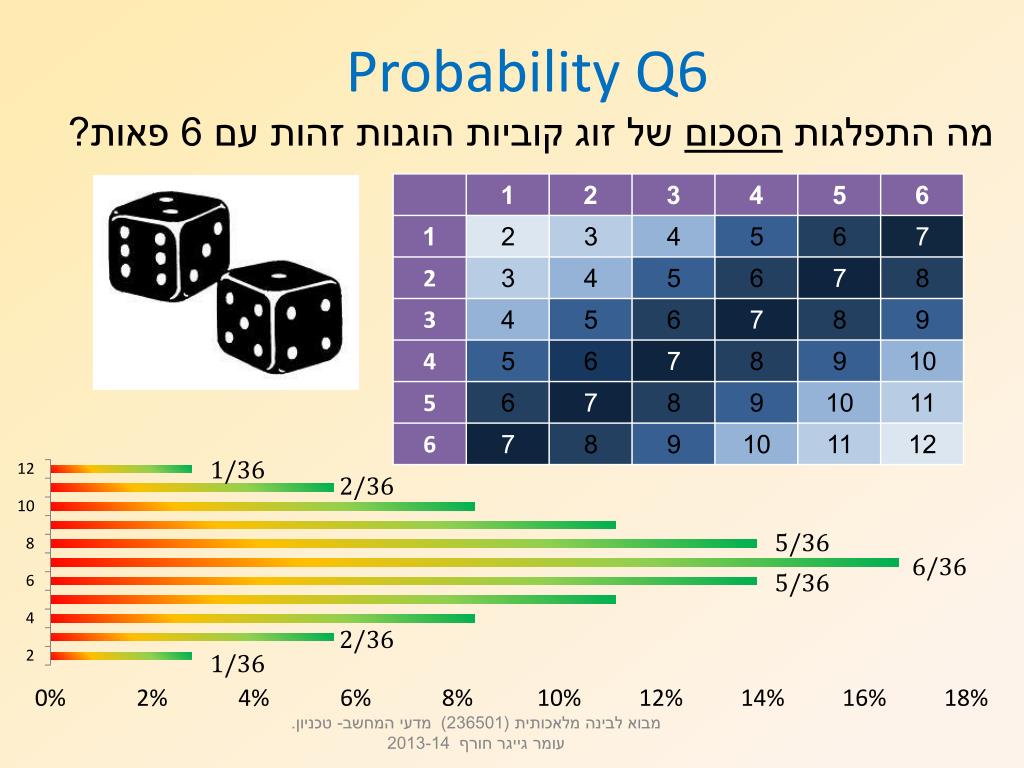 Probability Q6

מה התפלגות הסכום של זוג קוביות הוגנות זהות עם 6 פאות?

| | 1 | 2 | 3 | 4 | 5 | 6 |
|---|---|---|---|---|---|---|
| 1 | 2 | 3 | 4 | 5 | 6 | 7 |
| 2 | 3 | 4 | 5 | 6 | 7 | 8 |
| 3 | 4 | 5 | 6 | 7 | 8 | 9 |
| 4 | 5 | 6 | 7 | 8 | 9 | 10 |
| 5 | 6 | 7 | 8 | 9 | 10 | 11 |
| 6 | 7 | 8 | 9 | 10 | 11 | 12 |

12
10
8
6
4
2

$1/36$
$2/36$
$5/36$
$6/36$
$5/36$
$2/36$
$1/36$

0% 2% 4% 6% 8% 10% 12% 14% 16% 18%

מבוא לבינה מלאכותית (236501) מדעי המחשב- טכניון.
עומר גייגר חורף 2013-14